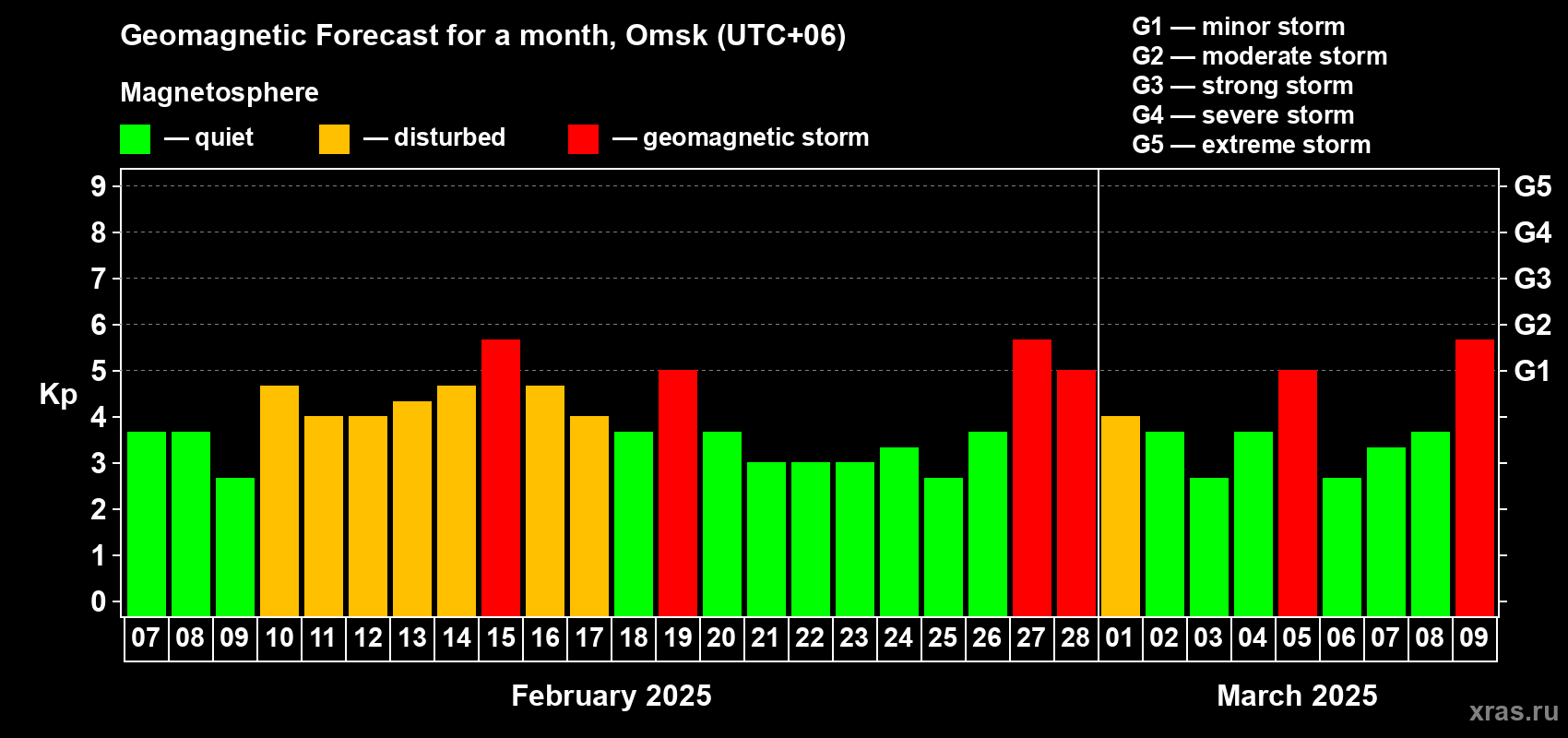 Geomagnetic Forecast for a month, Omsk (UTC+06)

Magnetosphere

— quiet — disturbed — geomagnetic storm

G1 — minor storm
G2 — moderate storm
G3 — strong storm
G4 — severe storm
G5 — extreme storm

Kp

9
8
7
6
5
4
3
2
1
0

G5
G4
G3
G2
G1

07 08 09 10 11 12 13 14 15 16 17 18 19 20 21 22 23 24 25 26 27 28 01 02 03 04 05 06 07 08 09

February 2025

March 2025

xras.ru